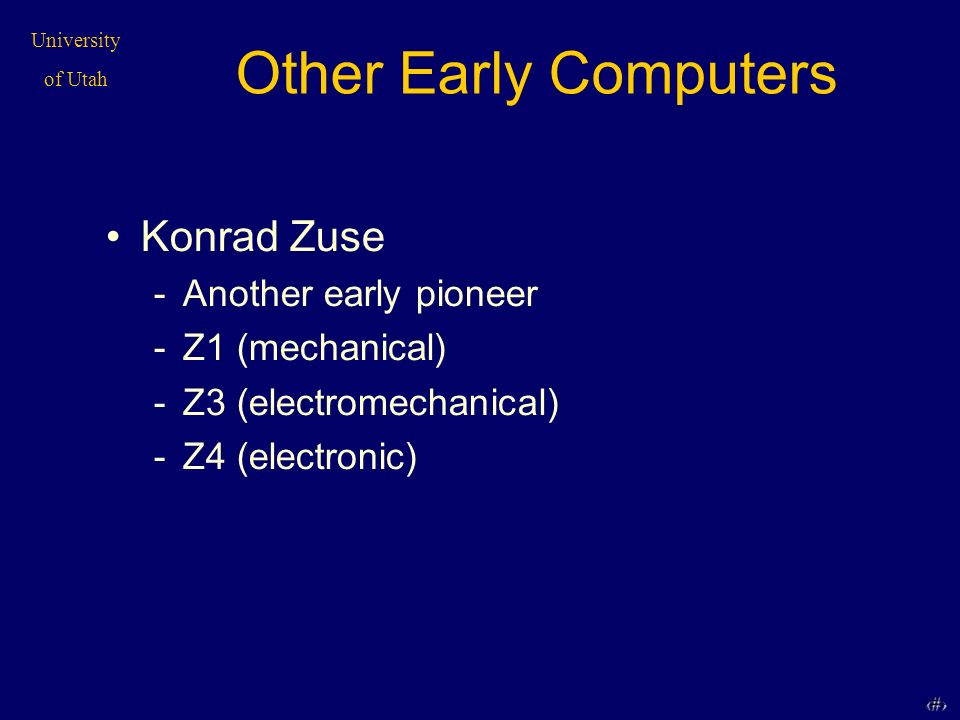 University of Utah

Other Early Computers

• Konrad Zuse
- Another early pioneer
- Z1 (mechanical)
- Z3 (electromechanical)
- Z4 (electronic)

‹#›